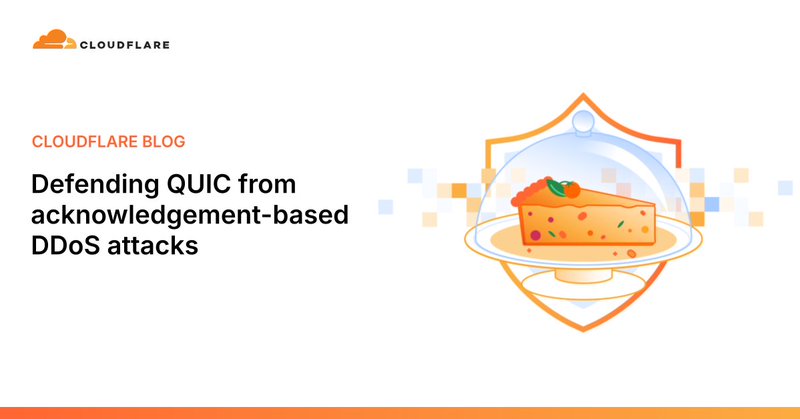 CLOUDFLARE

CLOUDFLARE BLOG

Defending QUIC from acknowledgement-based DDoS attacks